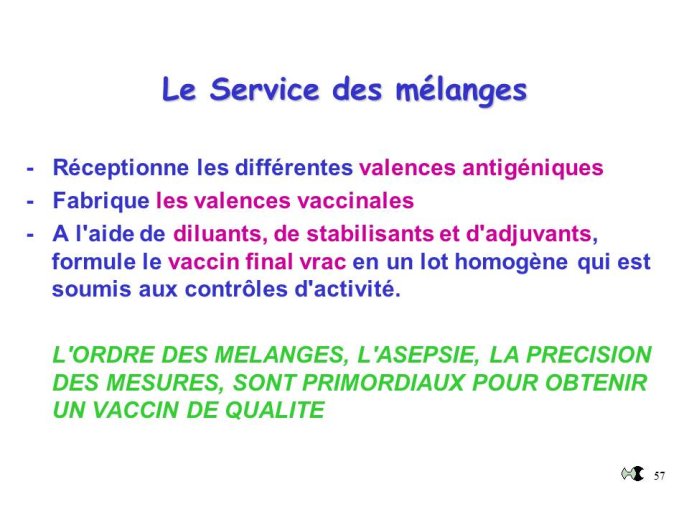 Le Service des mélanges

- Réceptionne les différentes valences antigéniques
- Fabrique les valences vaccinales
- A l'aide de diluants, de stabilisants et d'adjuvants, formule le vaccin final vrac en un lot homogène qui est soumis aux contrôles d'activité.

L'ORDRE DES MELANGES, L'ASEPSIE, LA PRECISION DES MESURES, SONT PRIMORDIAUX POUR OBTENIR UN VACCIN DE QUALITE

57